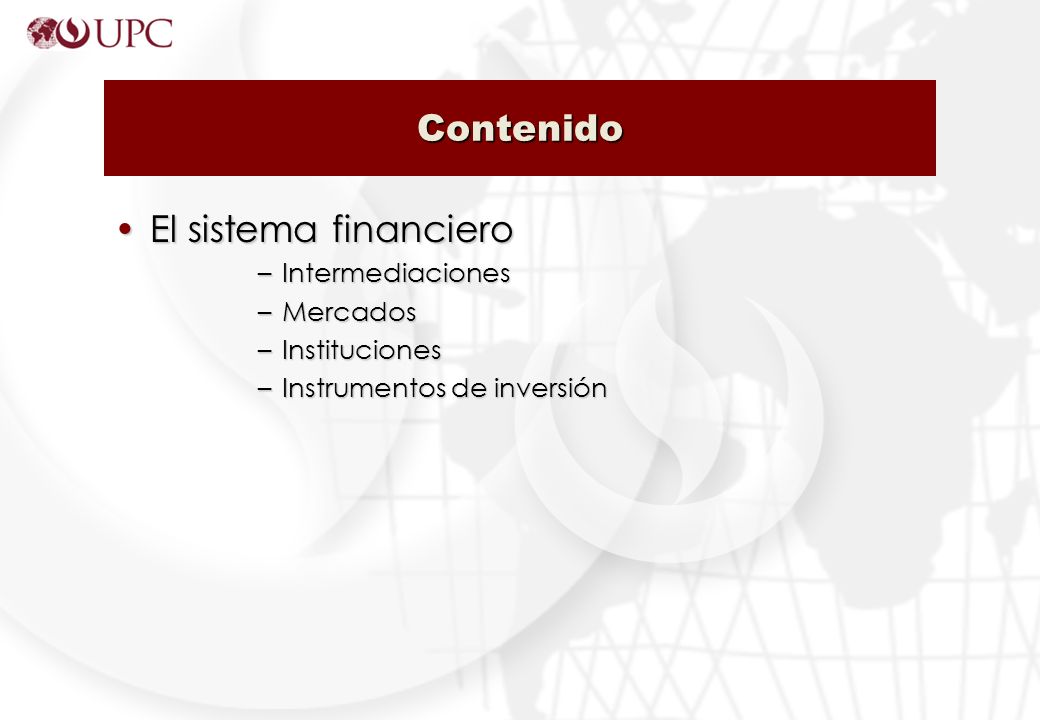 UPC

Contenido

• El sistema financiero
– Intermediaciones
– Mercados
– Instituciones
– Instrumentos de inversión